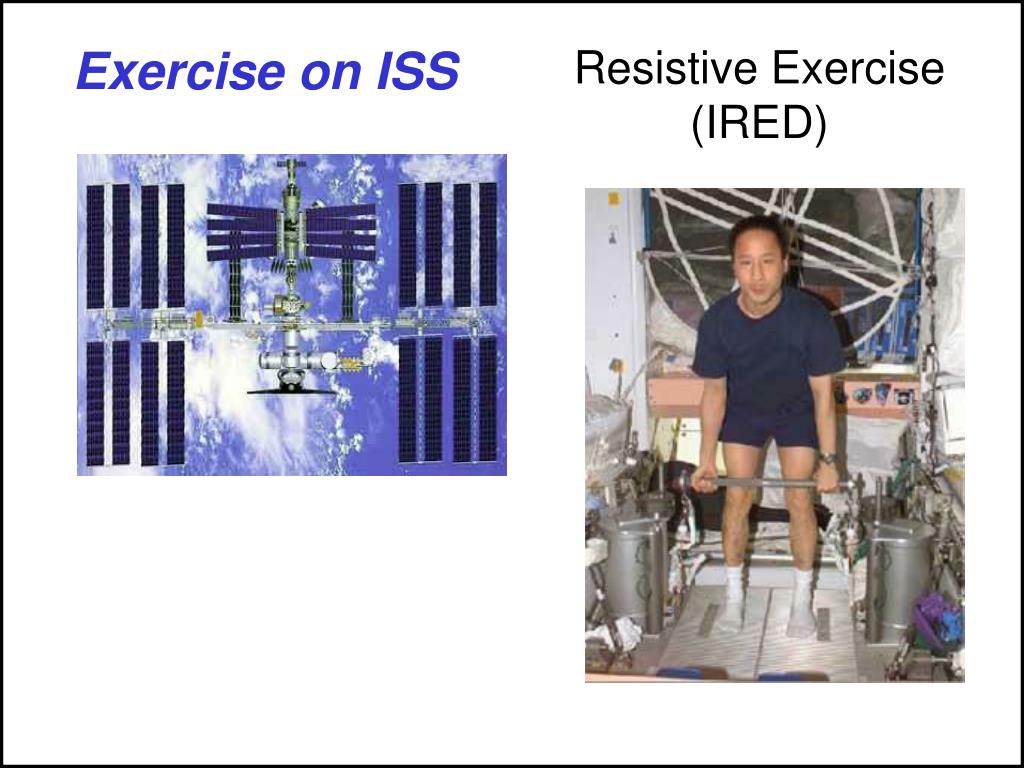 Exercise on ISS

Resistive Exercise (IRED)